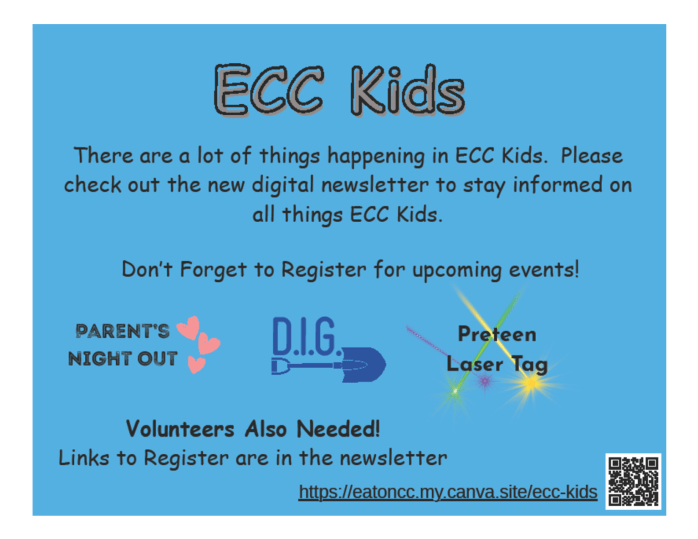 ECC Kids

There are a lot of things happening in ECC Kids. Please check out the new digital newsletter to stay informed on all things ECC Kids.

Don't Forget to Register for upcoming events!

PARENT'S NIGHT OUT

D.I.G.

Preteen Laser Tag

Volunteers Also Needed!

Links to Register are in the newsletter

https://eatoncc.my.canva.site/ecc-kids